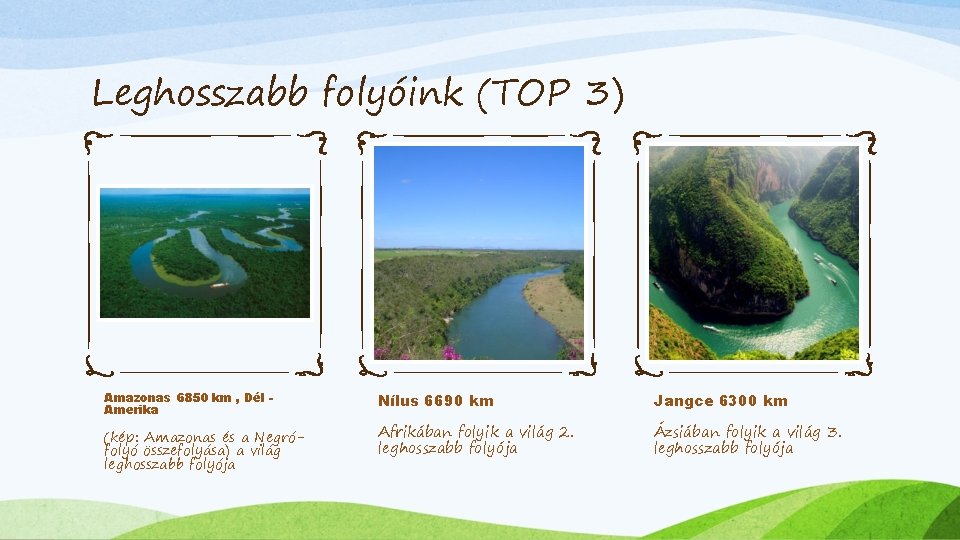 Leghosszabb folyóink (TOP 3)

Amazonas 6850 km , Dél - Amerika

(kép: Amazonas és a Negró-folyó összefolyása) a világ leghosszabb folyója

Nílus 6690 km

Afrikában folyik a világ 2. leghosszabb folyója

Jangce 6300 km

Ázsiában folyik a világ 3. leghosszabb folyója